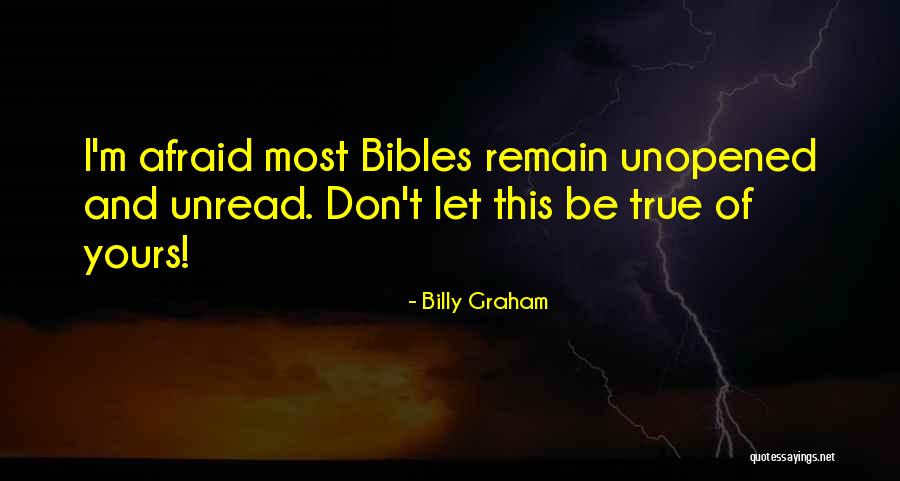 I'm afraid most Bibles remain unopened and unread. Don't let this be true of yours!

- Billy Graham

quotessayings.net